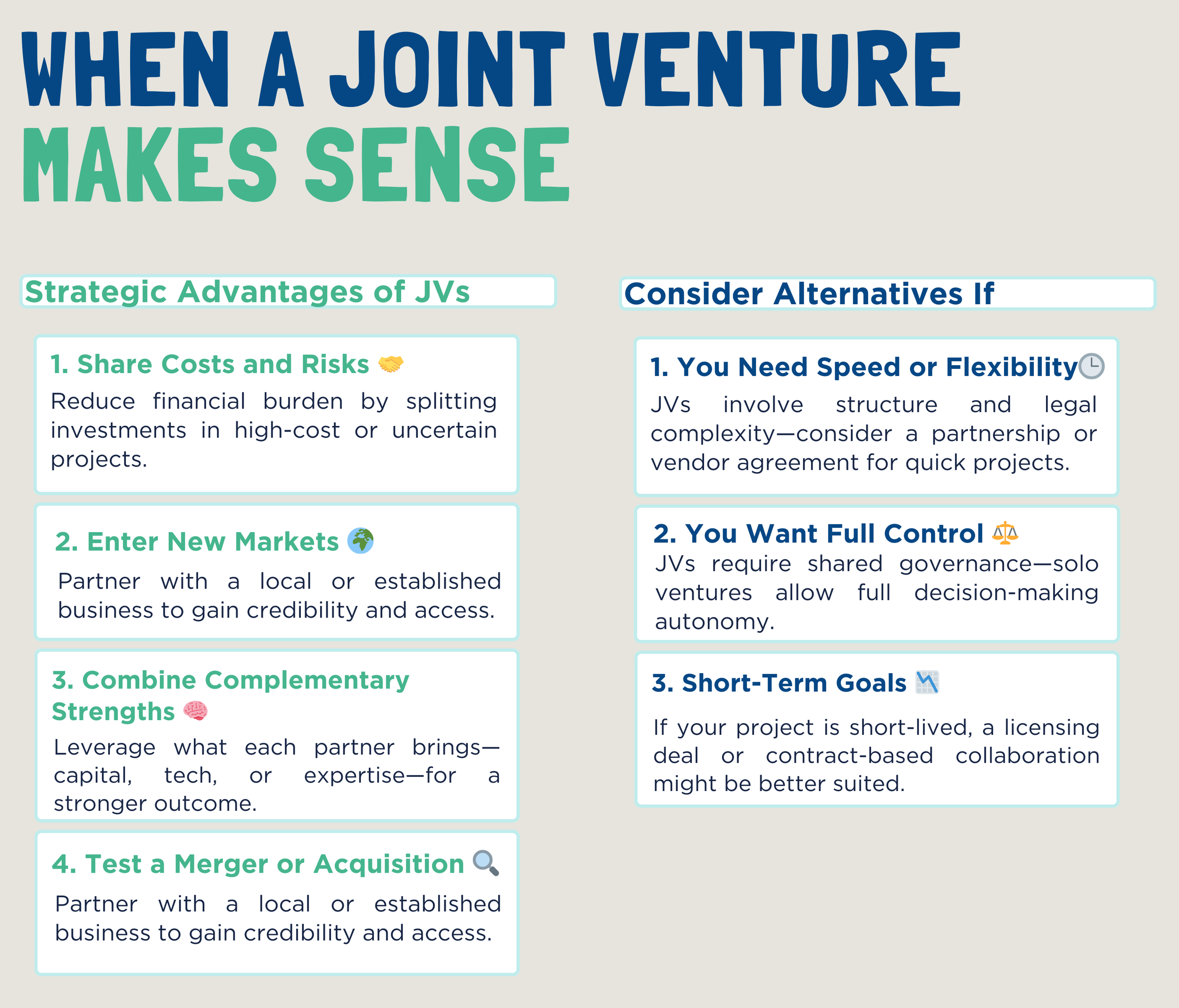 WHEN A JOINT VENTURE MAKES SENSE

Strategic Advantages of JVs

1. Share Costs and Risks 🤝
Reduce financial burden by splitting investments in high-cost or uncertain projects.

2. Enter New Markets 🌍
Partner with a local or established business to gain credibility and access.

3. Combine Complementary Strengths 🧠
Leverage what each partner brings—capital, tech, or expertise—for a stronger outcome.

4. Test a Merger or Acquisition 🔍
Partner with a local or established business to gain credibility and access.

Consider Alternatives If

1. You Need Speed or Flexibility🕒
JVs involve structure and legal complexity—consider a partnership or vendor agreement for quick projects.

2. You Want Full Control ⚖️
JVs require shared governance—solo ventures allow full decision-making autonomy.

3. Short-Term Goals 📉
If your project is short-lived, a licensing deal or contract-based collaboration might be better suited.